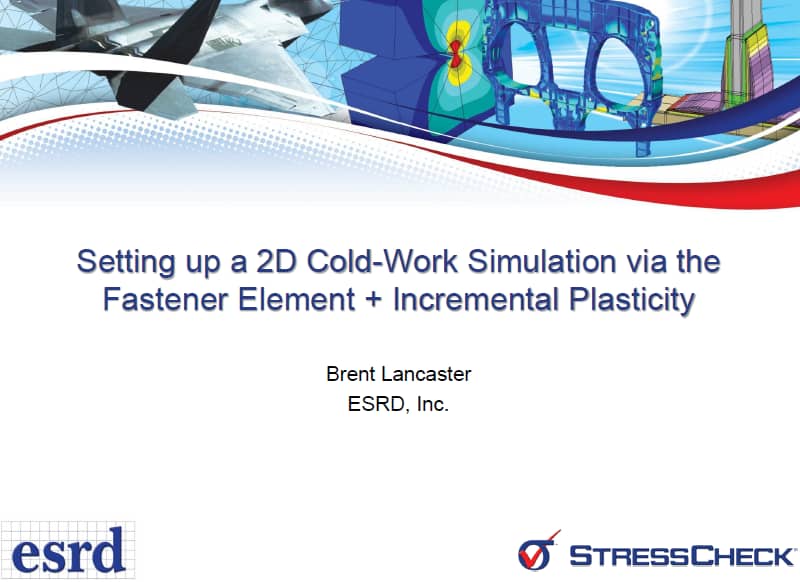 Setting up a 2D Cold-Work Simulation via the Fastener Element + Incremental Plasticity

Brent Lancaster
ESRD, Inc.

esrd

STRESSCHECK